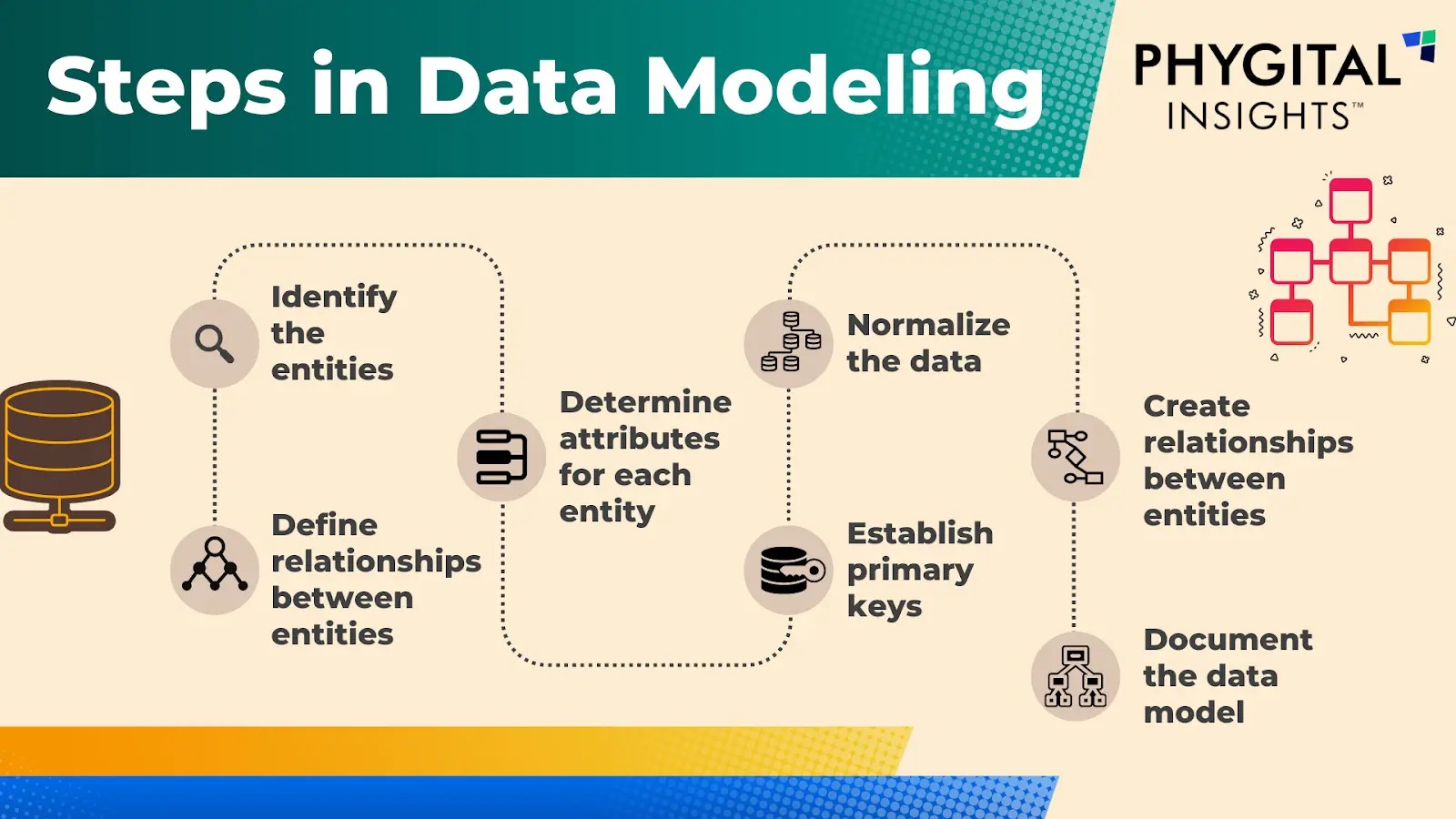 Steps in Data Modeling

PHYGITAL INSIGHTS™

Identify the entities

Define relationships between entities

Determine attributes for each entity

Normalize the data

Establish primary keys

Create relationships between entities

Document the data model